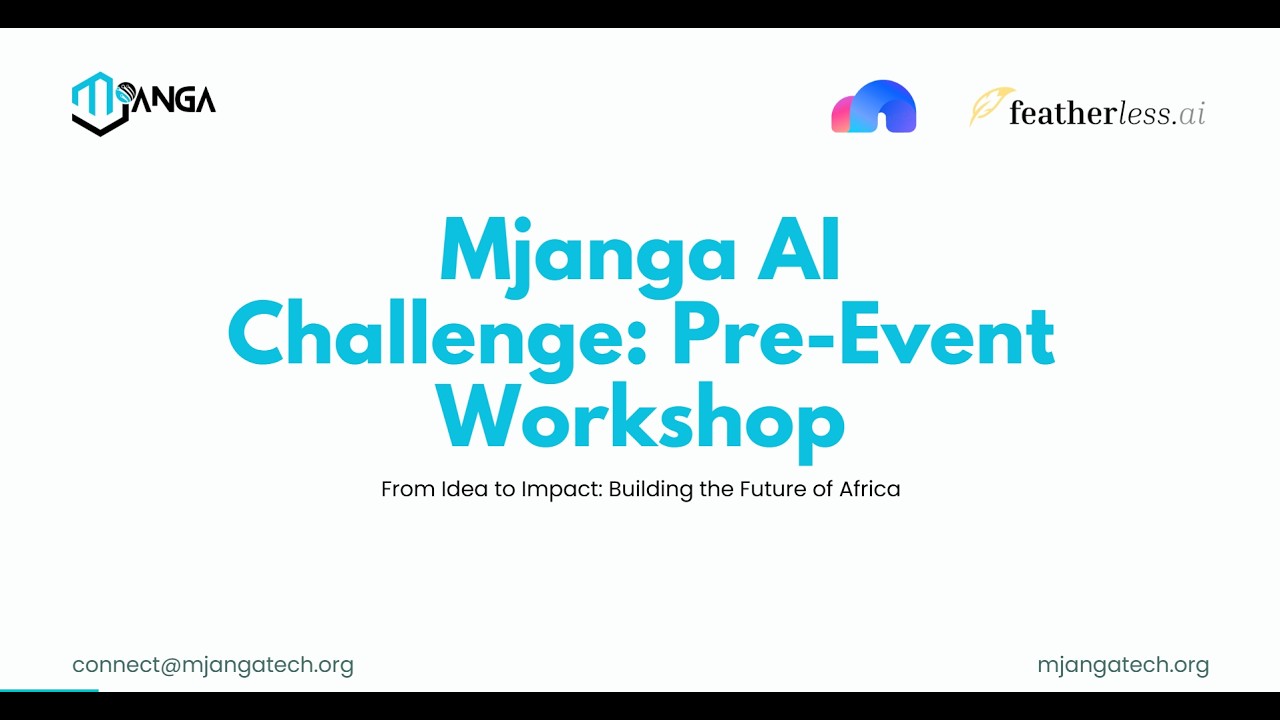 MJANGA

featherless.ai

Mjanga AI Challenge: Pre-Event Workshop

From Idea to Impact: Building the Future of Africa

connect@mjangatech.org

mjangatech.org